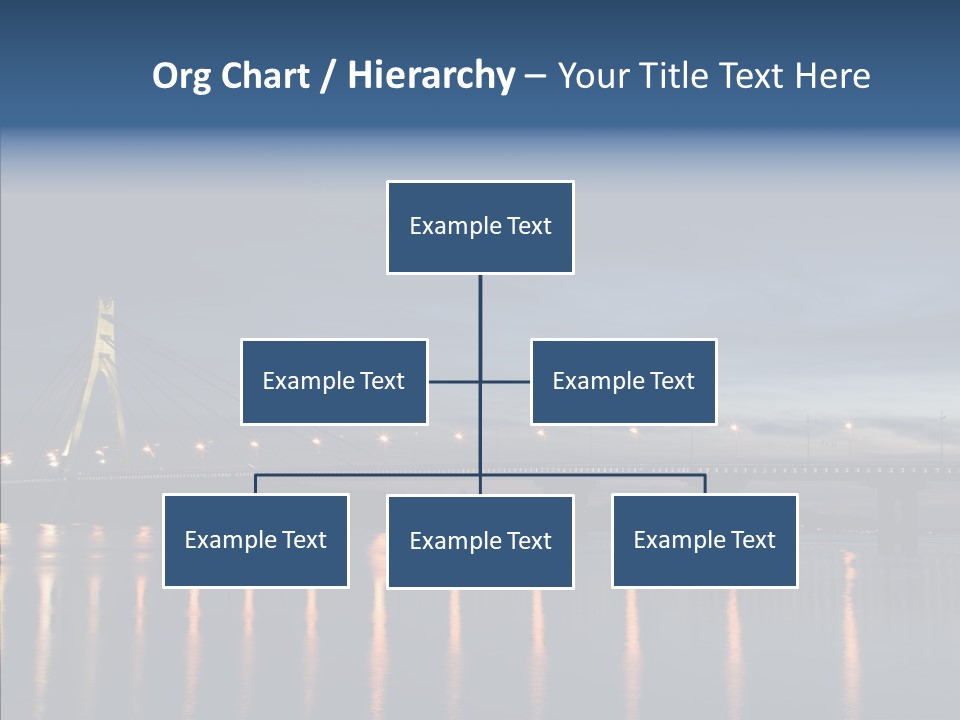 Org Chart / Hierarchy – Your Title Text Here

Example Text

Example Text

Example Text

Example Text

Example Text

Example Text